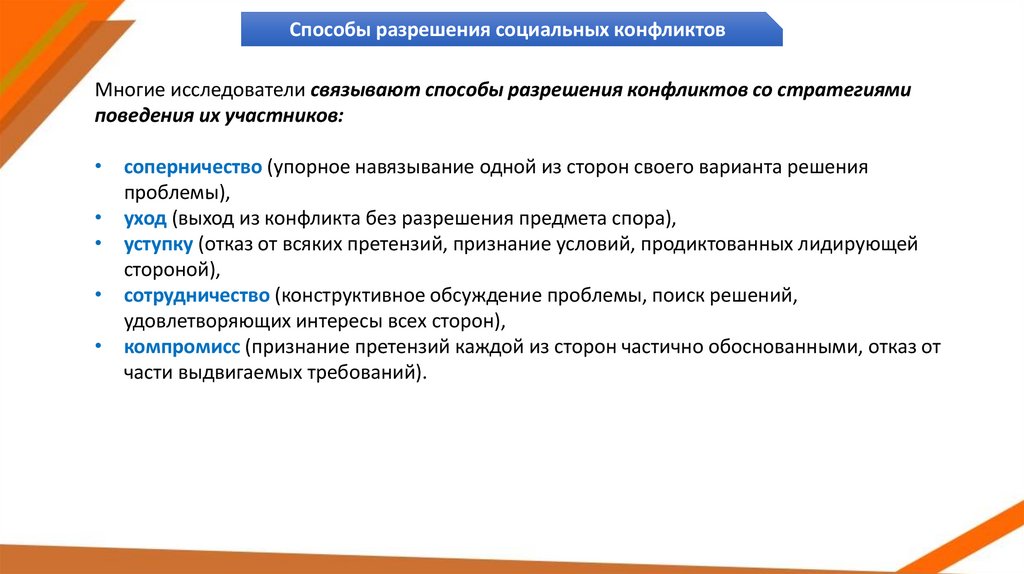 Способы разрешения социальных конфликтов

Многие исследователи связывают способы разрешения конфликтов со стратегиями поведения их участников:

• соперничество (упорное навязывание одной из сторон своего варианта решения проблемы),
• уход (выход из конфликта без разрешения предмета спора),
• уступку (отказ от всяких претензий, признание условий, продиктованных лидирующей стороной),
• сотрудничество (конструктивное обсуждение проблемы, поиск решений, удовлетворяющих интересы всех сторон),
• компромисс (признание претензий каждой из сторон частично обоснованными, отказ от части выдвигаемых требований).